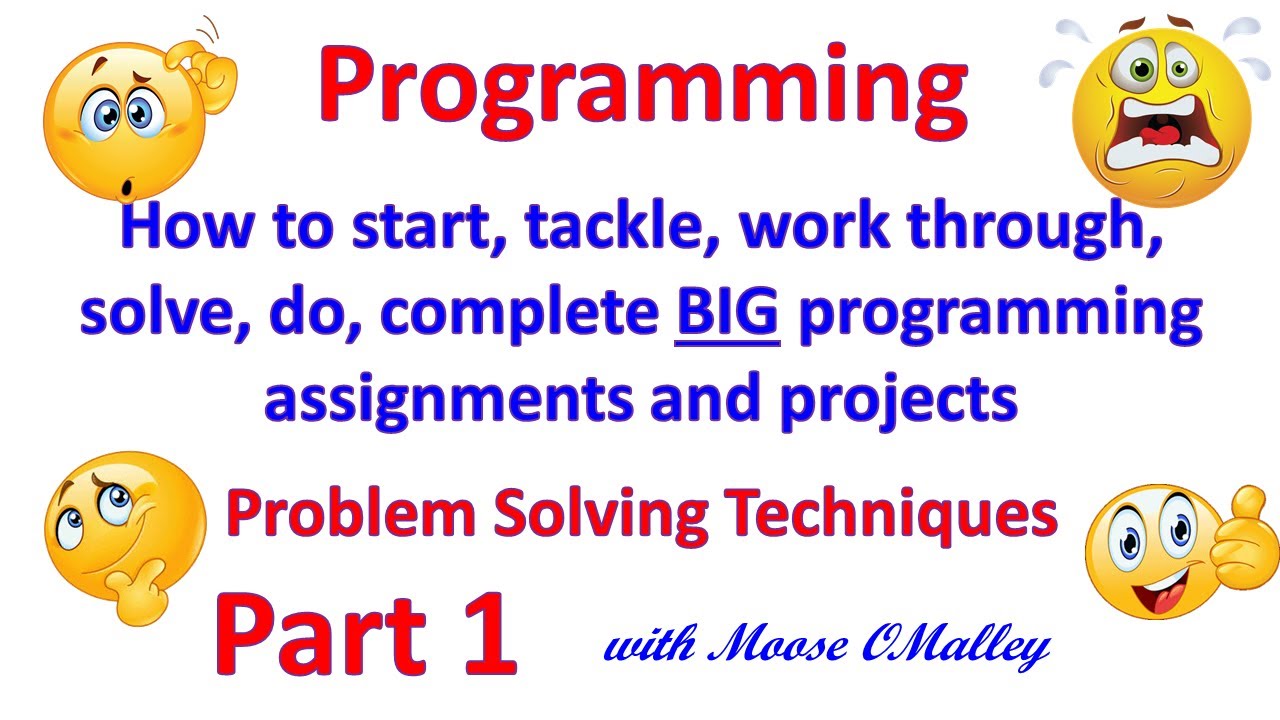 Programming

How to start, tackle, work through, solve, do, complete BIG programming assignments and projects

Problem Solving Techniques

Part 1

with Moose OMalley